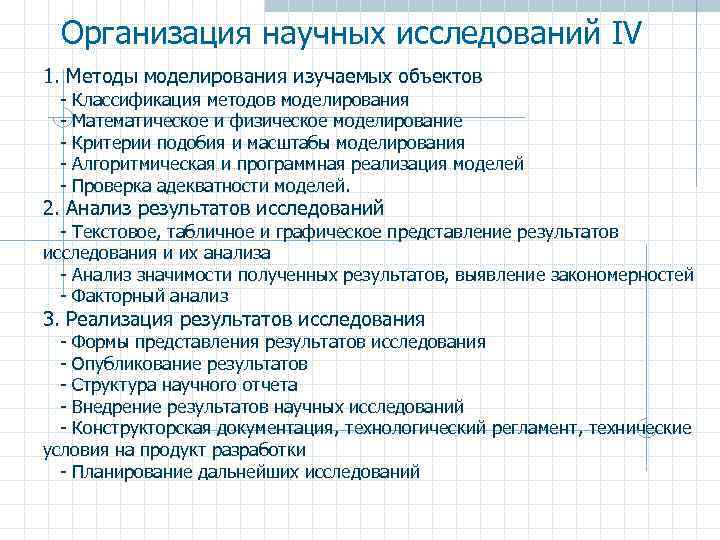 Организация научных исследований IV

1. Методы моделирования изучаемых объектов
- Классификация методов моделирования
- Математическое и физическое моделирование
- Критерии подобия и масштабы моделирования
- Алгоритмическая и программная реализация моделей
- Проверка адекватности моделей.

2. Анализ результатов исследований
- Текстовое, табличное и графическое представление результатов исследования и их анализа
- Анализ значимости полученных результатов, выявление закономерностей
- Факторный анализ

3. Реализация результатов исследования
- Формы представления результатов исследования
- Опубликование результатов
- Структура научного отчета
- Внедрение результатов научных исследований
- Конструкторская документация, технологический регламент, технические условия на продукт разработки
- Планирование дальнейших исследований